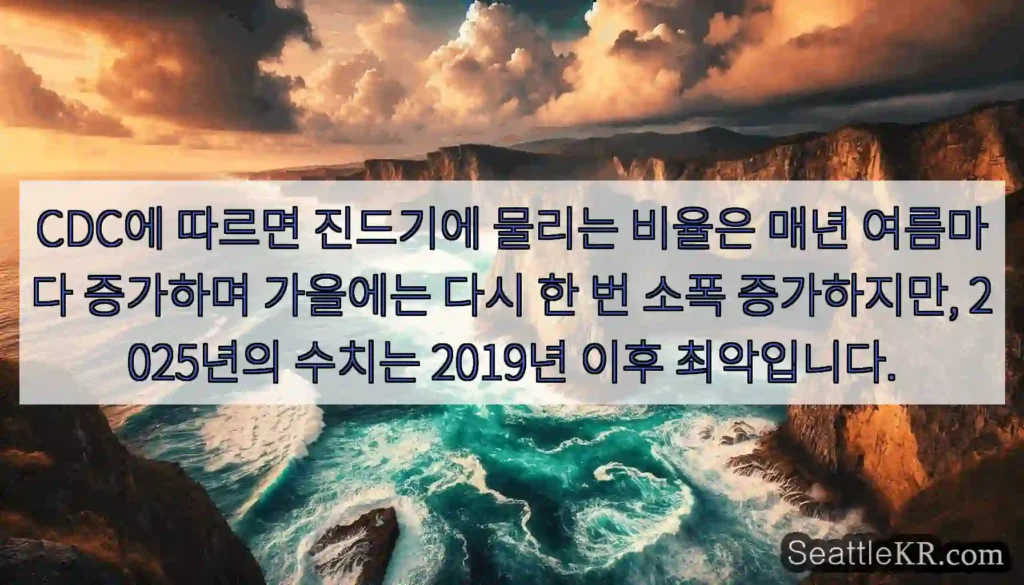 CDC에 따르면 진드기에 물리는 비율은 매년 여름마다 증가하며 가을에는 다시 한 번 소폭 증가하지만, 2025년의 수치는 2019년 이후 최악입니다.

SeattleKR.com